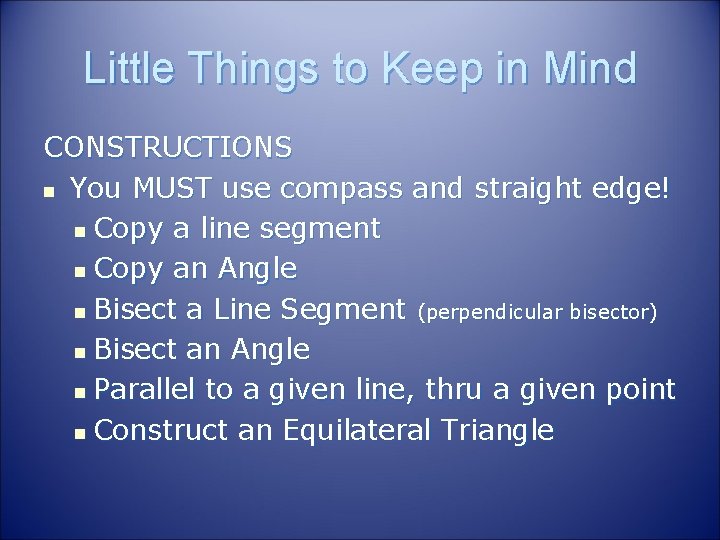 Little Things to Keep in Mind

CONSTRUCTIONS

- You MUST use compass and straight edge!
  - Copy a line segment
  - Copy an Angle
  - Bisect a Line Segment (perpendicular bisector)
  - Bisect an Angle
  - Parallel to a given line, thru a given point
  - Construct an Equilateral Triangle